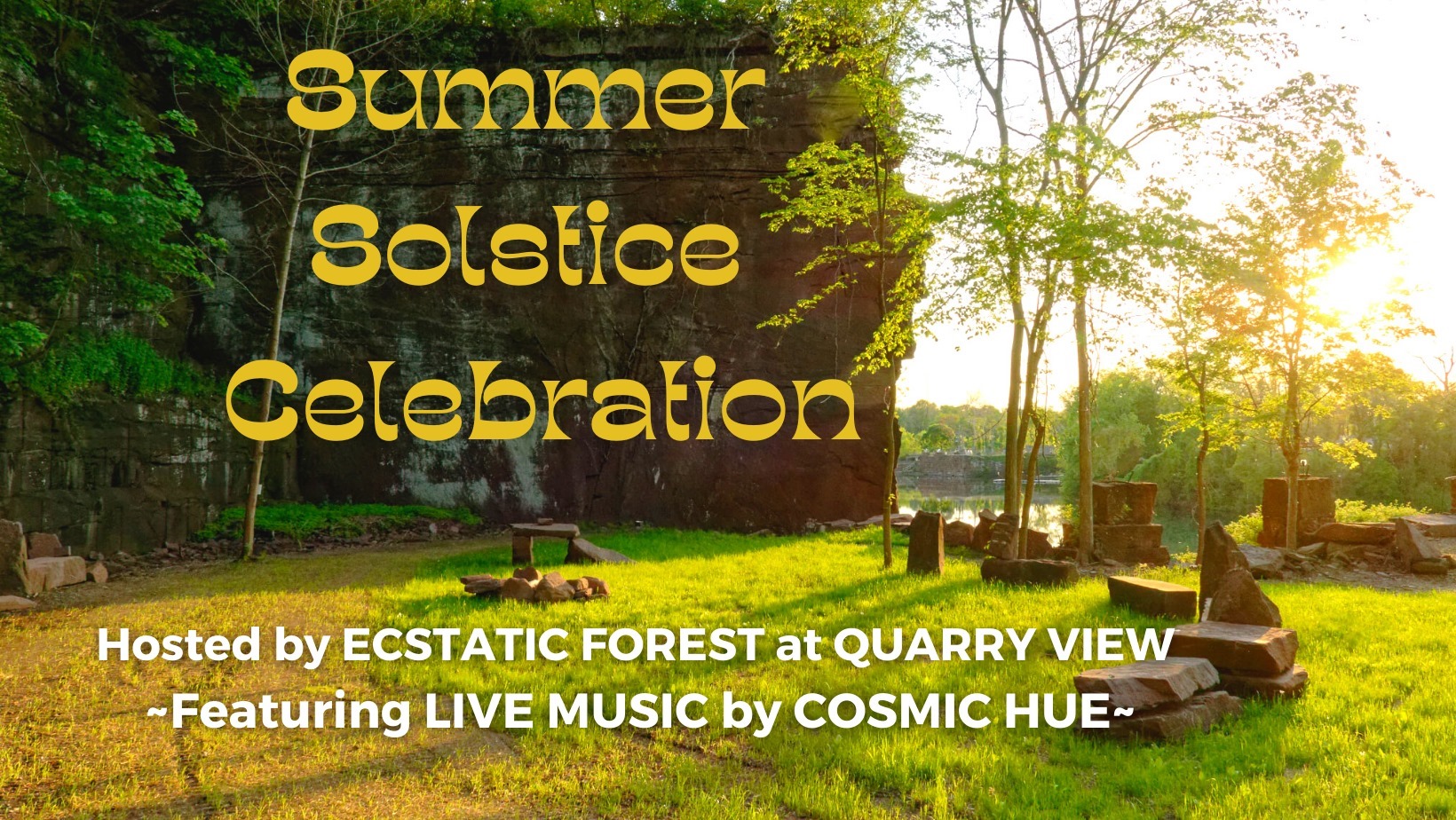 Summer Solstice Celebration

Hosted by ECSTATIC FOREST at QUARRY VIEW
~Featuring LIVE MUSIC by COSMIC HUE~